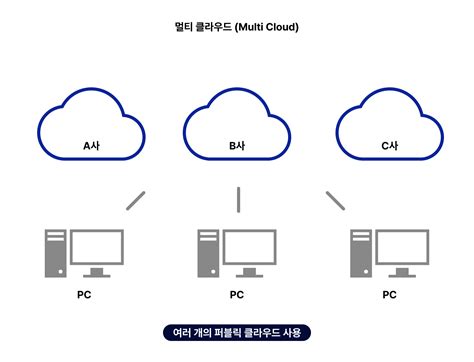 멀티 클라우드 (Multi Cloud)

A사

B사

C사

PC

PC

PC

여러 개의 퍼블릭 클라우드 사용